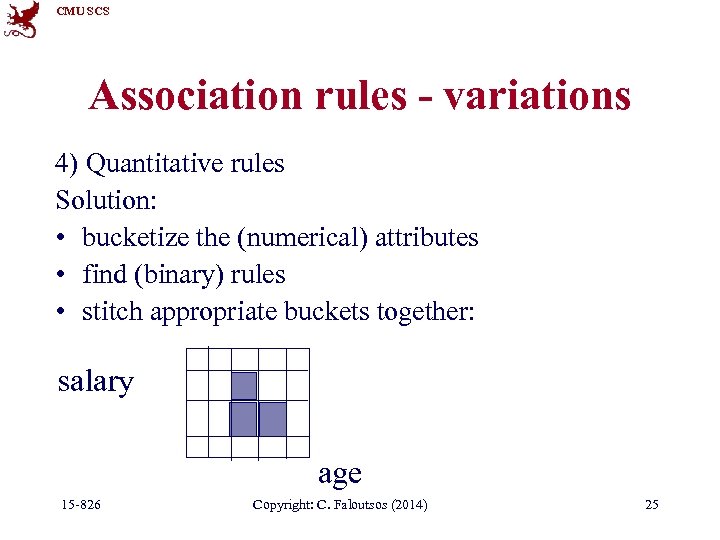 CMU SCS

Association rules - variations

4) Quantitative rules

Solution:

• bucketize the (numerical) attributes
• find (binary) rules
• stitch appropriate buckets together:

salary

age

15-826 Copyright: C. Faloutsos (2014) 25